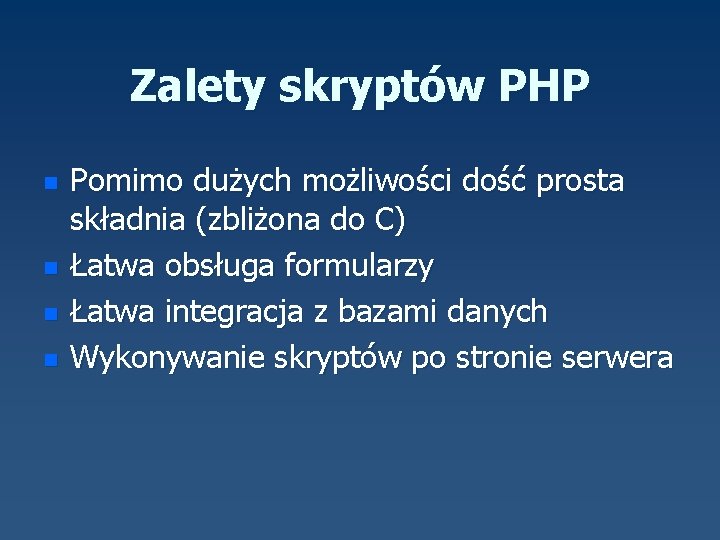 Zalety skryptów PHP

- Pomimo dużych możliwości dość prosta składnia (zbliżona do C)
- Łatwa obsługa formularzy
- Łatwa integracja z bazami danych
- Wykonywanie skryptów po stronie serwera